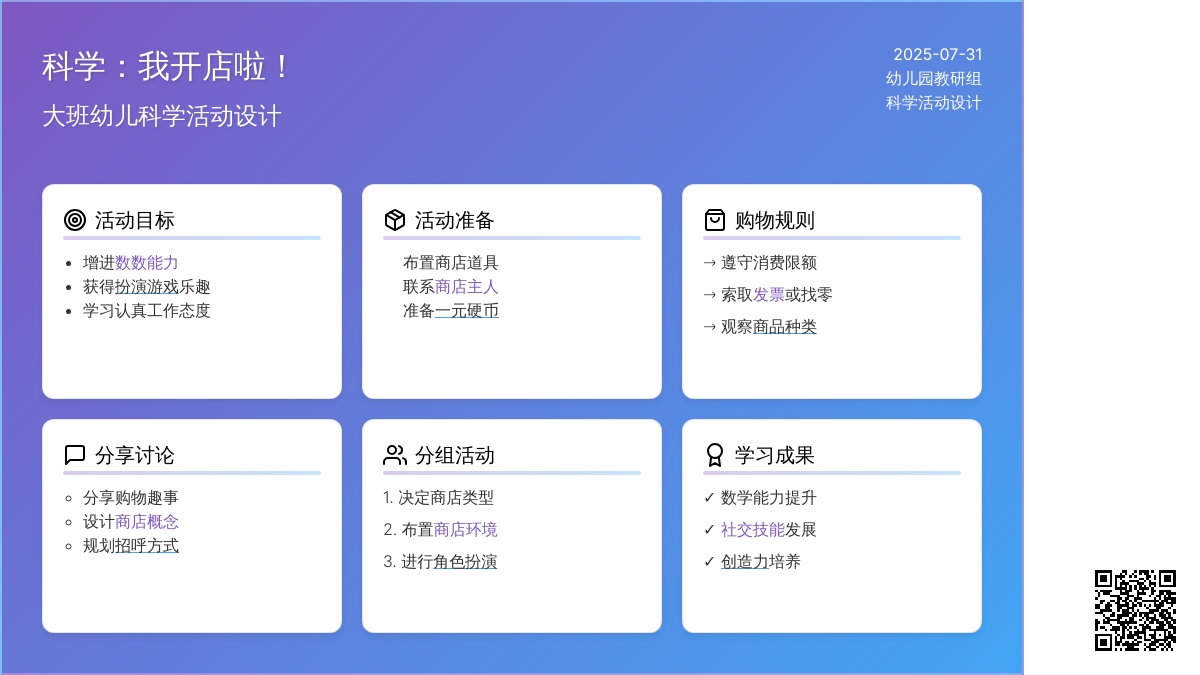 科学：我开店啦！

大班幼儿科学活动设计

2025-07-31
幼儿园教研组
科学活动设计

活动目标

- 增进数数能力
- 获得扮演游戏乐趣
- 学习认真工作态度

活动准备

布置商店道具
联系商店主人
准备一元硬币

购物规则

→ 遵守消费限额
→ 索取发票或找零
→ 观察商品种类

分享讨论

- 分享购物趣事
- 设计商店概念
- 规划招呼方式

分组活动

1. 决定商店类型
2. 布置商店环境
3. 进行角色扮演

学习成果

✓ 数学能力提升
✓ 社交技能发展
✓ 创造力培养